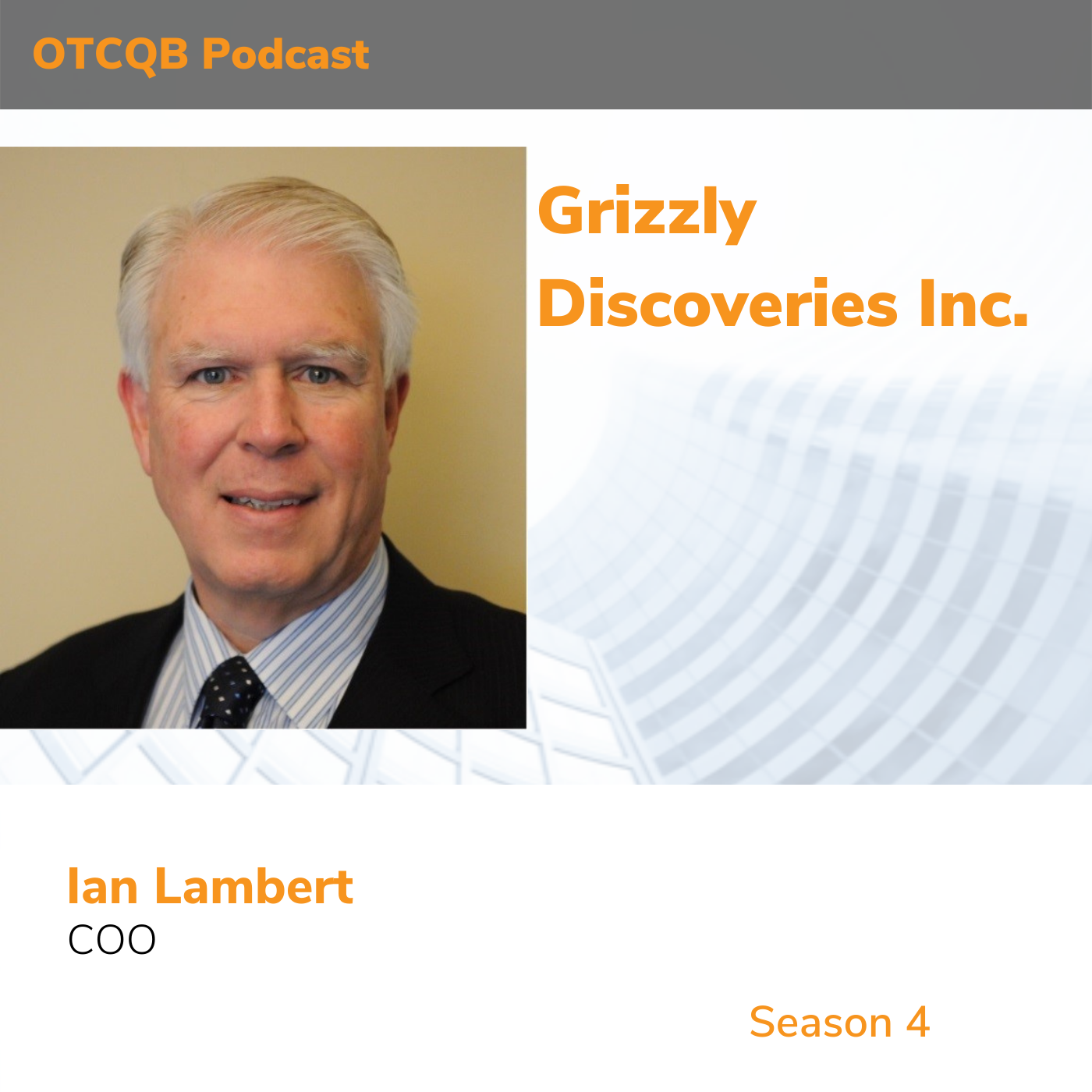 OTCQB Podcast

Grizzly Discoveries Inc.

Ian Lambert
COO

Season 4